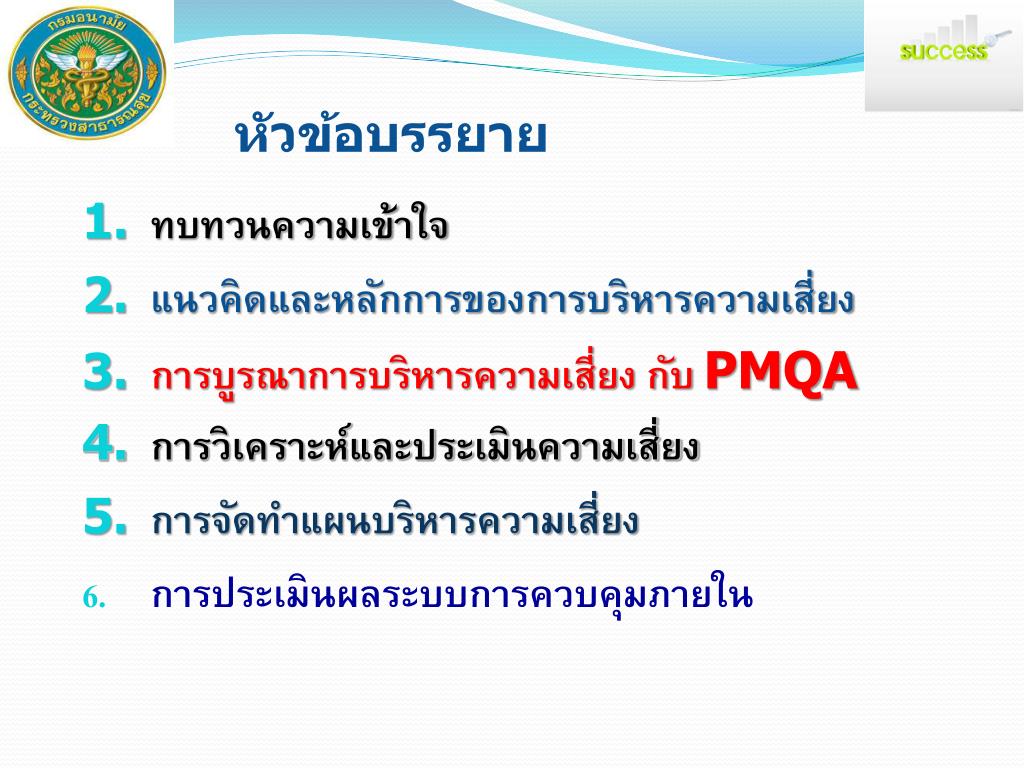 กรมอนามัย
กระทรวงสาธารณสุข

success

หัวข้อบรรยาย

1. ทบทวนความเข้าใจ
2. แนวคิดและหลักการของการบริหารความเสี่ยง
3. การบูรณาการบริหารความเสี่ยง กับ PMQA
4. การวิเคราะห์และประเมินความเสี่ยง
5. การจัดทำแผนบริหารความเสี่ยง
6. การประเมินผลระบบการควบคุมภายใน